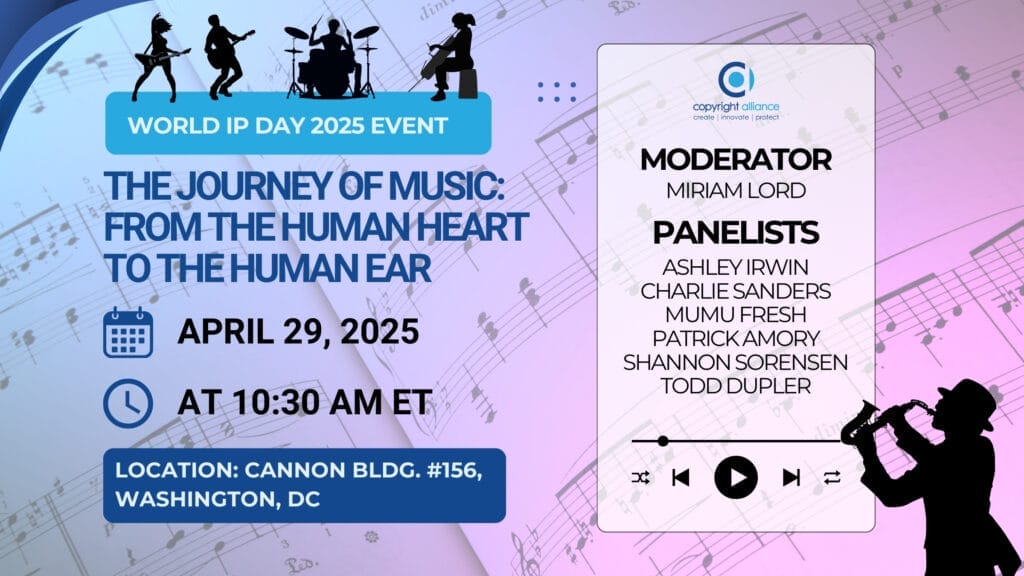 WORLD IP DAY 2025 EVENT

THE JOURNEY OF MUSIC: FROM THE HUMAN HEART TO THE HUMAN EAR

APRIL 29, 2025

AT 10:30 AM ET

LOCATION: CANNON BLDG. #156, WASHINGTON, DC

copyright alliance
create | innovate | protect

MODERATOR
MIRIAM LORD

PANELISTS
ASHLEY IRWIN
CHARLIE SANDERS
MUMU FRESH
PATRICK AMORY
SHANNON SORENSEN
TODD DUPLER